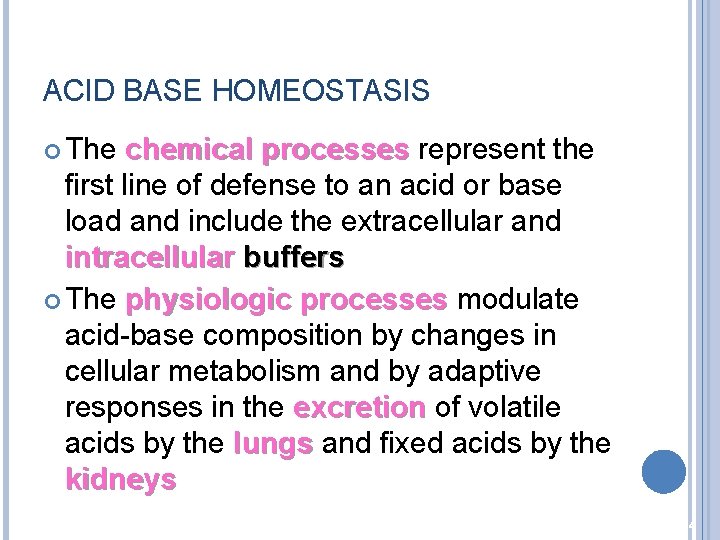 ACID BASE HOMEOSTASIS

The chemical processes represent the first line of defense to an acid or base load and include the extracellular and intracellular buffers

The physiologic processes modulate acid-base composition by changes in cellular metabolism and by adaptive responses in the excretion of volatile acids by the lungs and fixed acids by the kidneys

4